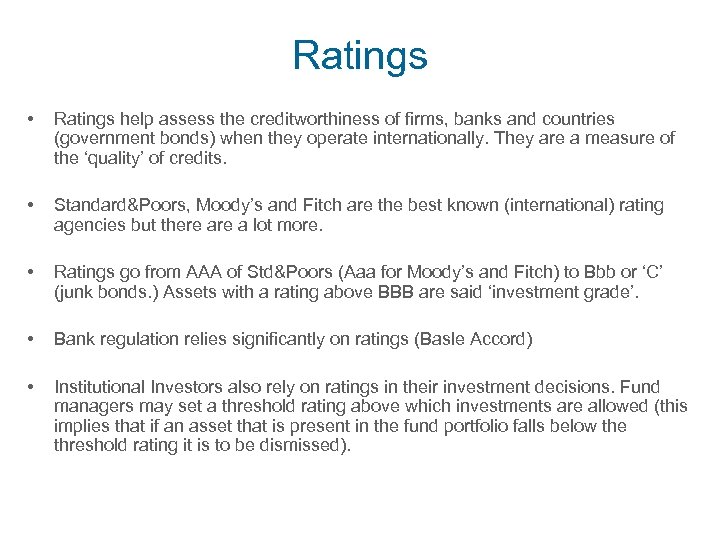 Ratings

• Ratings help assess the creditworthiness of firms, banks and countries (government bonds) when they operate internationally. They are a measure of the ‘quality’ of credits.

• Standard&Poors, Moody’s and Fitch are the best known (international) rating agencies but there are a lot more.

• Ratings go from AAA of Std&Poors (Aaa for Moody’s and Fitch) to Bbb or ‘C’ (junk bonds.) Assets with a rating above BBB are said ‘investment grade’.

• Bank regulation relies significantly on ratings (Basle Accord)

• Institutional Investors also rely on ratings in their investment decisions. Fund managers may set a threshold rating above which investments are allowed (this implies that if an asset that is present in the fund portfolio falls below the threshold rating it is to be dismissed).